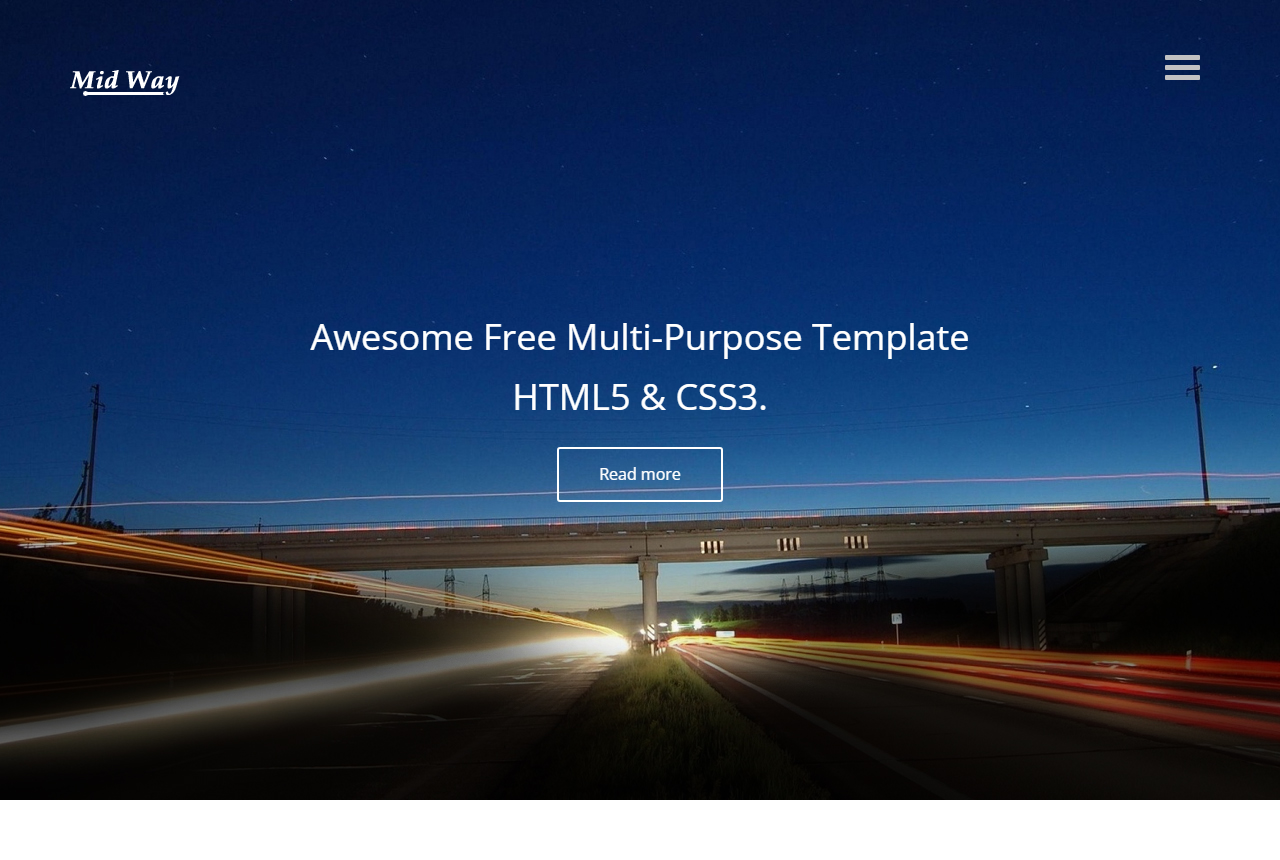 Mid Way

Awesome Free Multi-Purpose Template
HTML5 & CSS3.

Read more